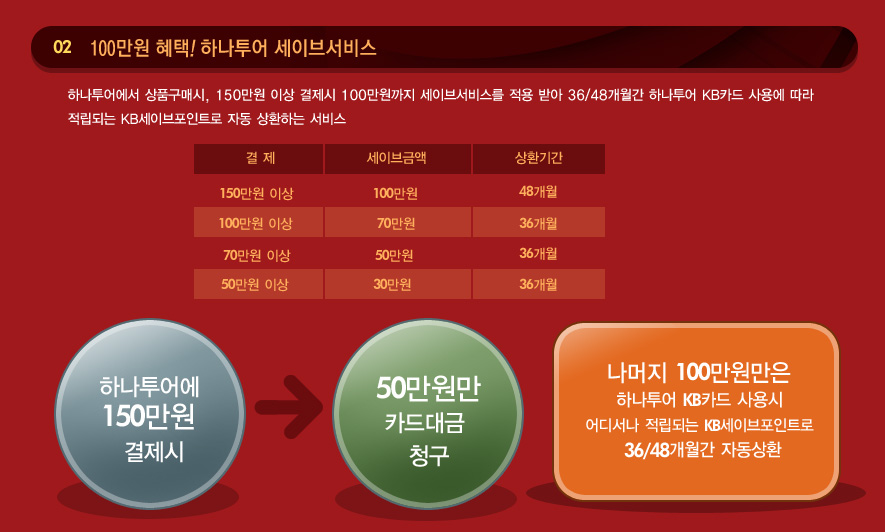 02 100만원 혜택! 하나투어 세이브서비스

하나투어에서 상품구매시, 150만원 이상 결제시 100만원까지 세이브서비스를 적용 받아 36/48개월간 하나투어 KB카드 사용에 따라 적립되는 KB세이브포인트로 자동 상환하는 서비스

| 결 제 | 세이브금액 | 상환기간 |
|---|---|---|
| 150만원 이상 | 100만원 | 48개월 |
| 100만원 이상 | 70만원 | 36개월 |
| 70만원 이상 | 50만원 | 36개월 |
| 50만원 이상 | 30만원 | 36개월 |

하나투어에
150만원
결제시

50만원만
카드대금
청구

나머지 100만원만은
하나투어 KB카드 사용시
어디서나 적립되는 KB세이브포인트로
36/48개월간 자동상환